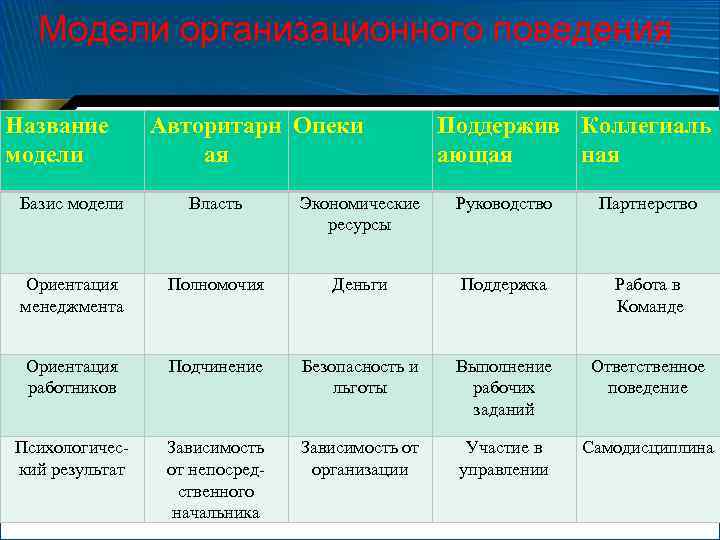 Модели организационного поведения

| Название модели | Авторитарная | Опеки | Поддерживающая | Коллегиальная |
|---|---|---|---|---|
| Базис модели | Власть | Экономические ресурсы | Руководство | Партнерство |
| Ориентация менеджмента | Полномочия | Деньги | Поддержка | Работа в Команде |
| Ориентация работников | Подчинение | Безопасность и льготы | Выполнение рабочих заданий | Ответственное поведение |
| Психологический результат | Зависимость от непосредственного начальника | Зависимость от организации | Участие в управлении | Самодисциплина |